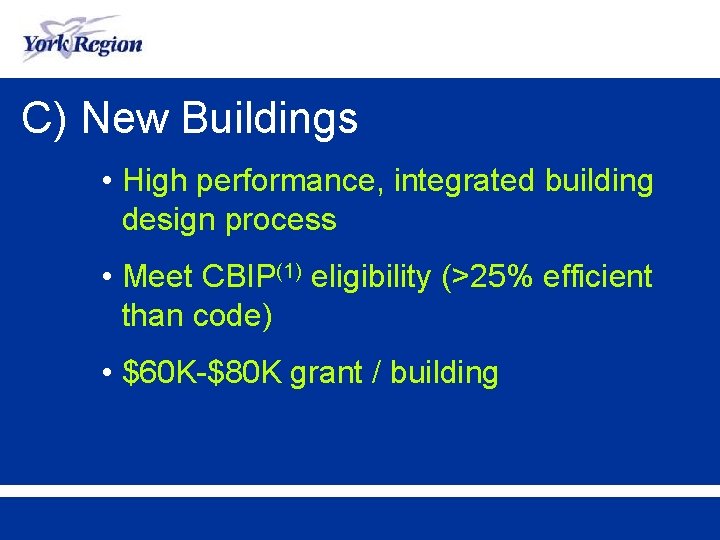 York Region

C) New Buildings

• High performance, integrated building design process

• Meet CBIP$^{(1)}$ eligibility (>25% efficient than code)

• $60K-$80K grant / building